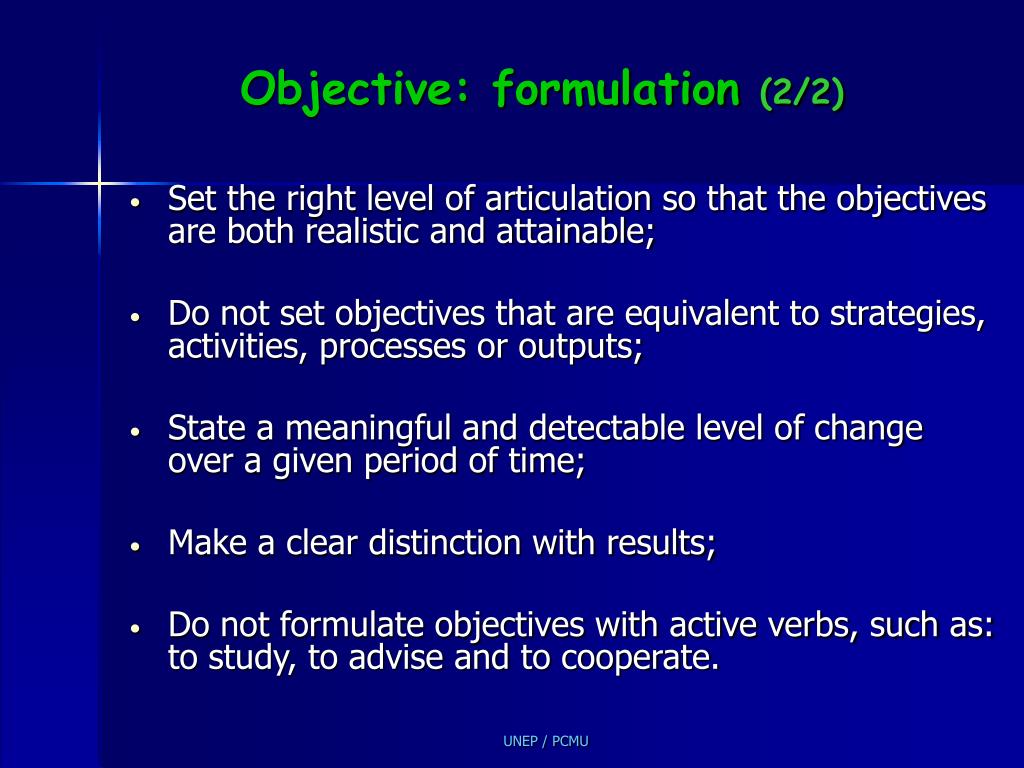 Objective: formulation (2/2)

• Set the right level of articulation so that the objectives are both realistic and attainable;

• Do not set objectives that are equivalent to strategies, activities, processes or outputs;

• State a meaningful and detectable level of change over a given period of time;

• Make a clear distinction with results;

• Do not formulate objectives with active verbs, such as: to study, to advise and to cooperate.

UNEP / PCMU